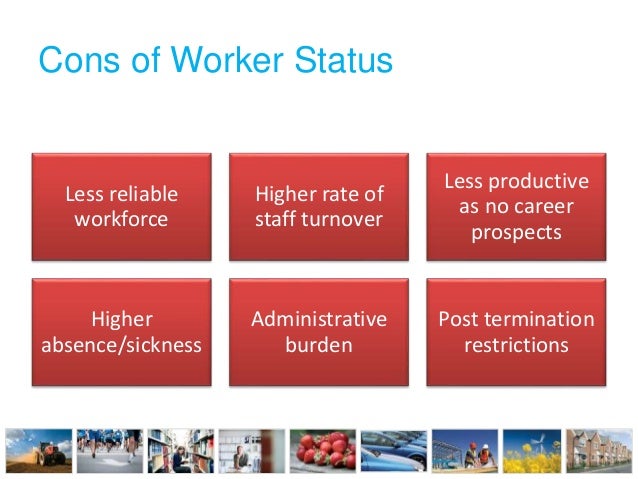 Cons of Worker Status

Less reliable workforce

Higher rate of staff turnover

Less productive as no career prospects

Higher absence/sickness

Administrative burden

Post termination restrictions